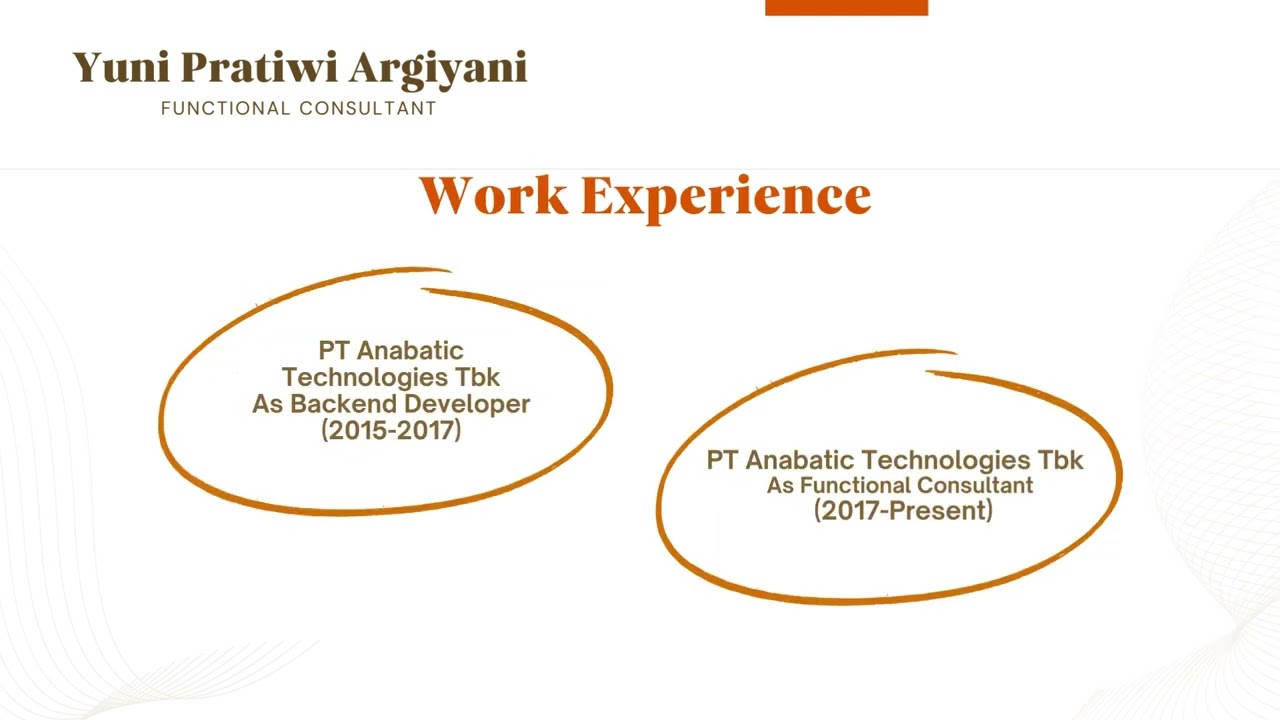 Yuni Pratiwi Argiyani
FUNCTIONAL CONSULTANT

Work Experience

PT Anabatic Technologies Tbk
As Backend Developer
(2015-2017)

PT Anabatic Technologies Tbk
As Functional Consultant
(2017-Present)